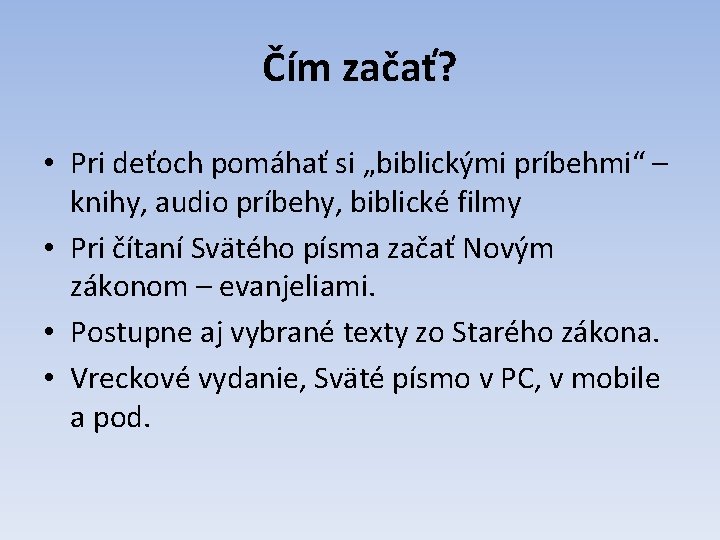 Čím začať?

• Pri deťoch pomáhať si „biblickými príbehmi“ – knihy, audio príbehy, biblické filmy
• Pri čítaní Svätého písma začať Novým zákonom – evanjeliami.
• Postupne aj vybrané texty zo Starého zákona.
• Vreckové vydanie, Sväté písmo v PC, v mobile a pod.